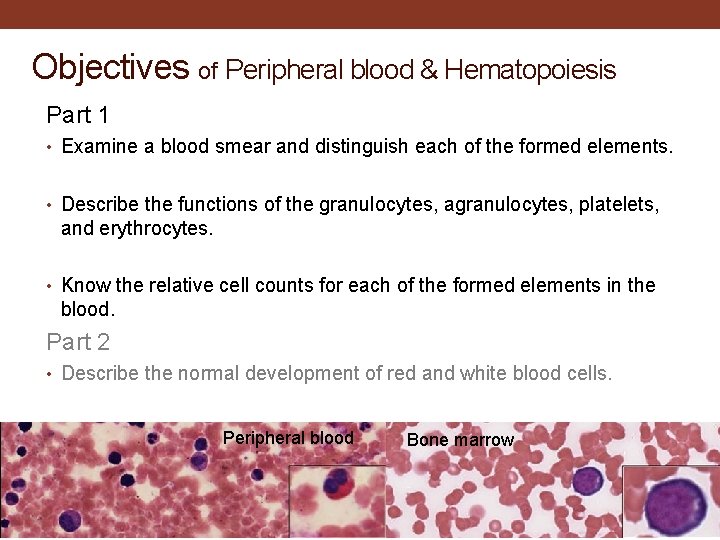 Objectives of Peripheral blood & Hematopoiesis

Part 1

• Examine a blood smear and distinguish each of the formed elements.

• Describe the functions of the granulocytes, agranulocytes, platelets, and erythrocytes.

• Know the relative cell counts for each of the formed elements in the blood.

Part 2

• Describe the normal development of red and white blood cells.

Peripheral blood

Bone marrow